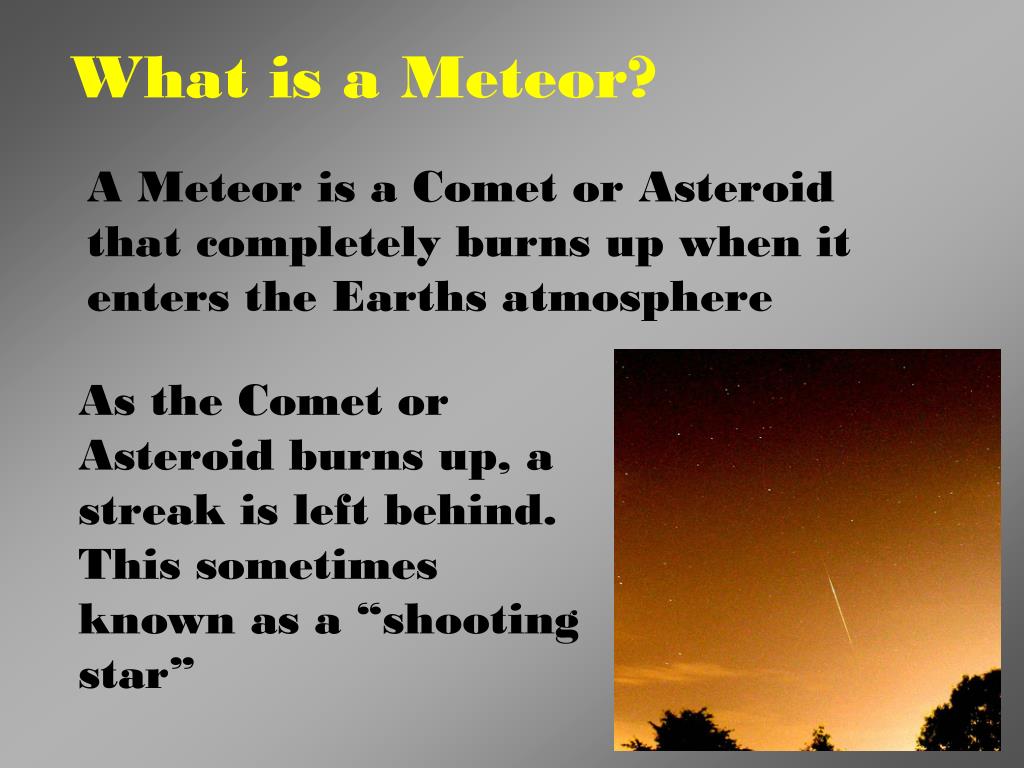 What is a Meteor?

A Meteor is a Comet or Asteroid that completely burns up when it enters the Earths atmosphere

As the Comet or Asteroid burns up, a streak is left behind. This sometimes known as a “shooting star”